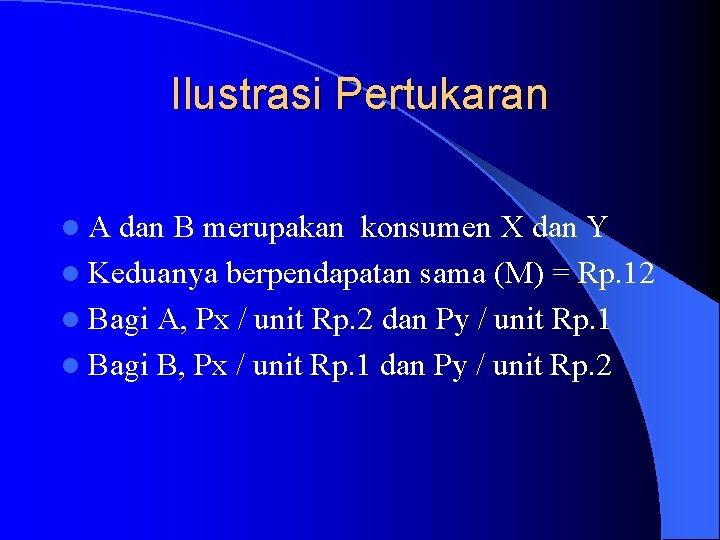 Ilustrasi Pertukaran

- A dan B merupakan konsumen X dan Y
- Keduanya berpendapatan sama (M) = Rp.12
- Bagi A, Px / unit Rp.2 dan Py / unit Rp.1
- Bagi B, Px / unit Rp.1 dan Py / unit Rp.2